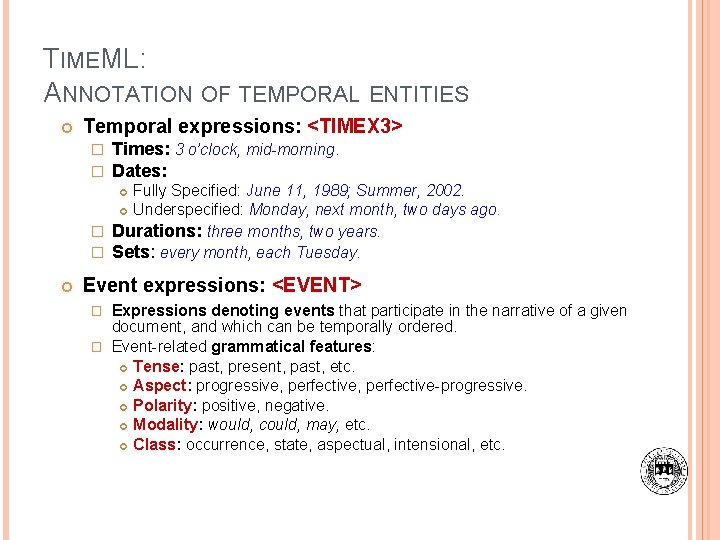 TIMEML:
ANNOTATION OF TEMPORAL ENTITIES

Temporal expressions: <TIMEX3>
Times: 3 o'clock, mid-morning.
Dates:
Fully Specified: June 11, 1989; Summer, 2002.
Underspecified: Monday, next month, two days ago.
Durations: three months, two years.
Sets: every month, each Tuesday.

Event expressions: <EVENT>
Expressions denoting events that participate in the narrative of a given document, and which can be temporally ordered.
Event-related grammatical features:
Tense: past, present, past, etc.
Aspect: progressive, perfective, perfective-progressive.
Polarity: positive, negative.
Modality: would, could, may, etc.
Class: occurrence, state, aspectual, intensional, etc.